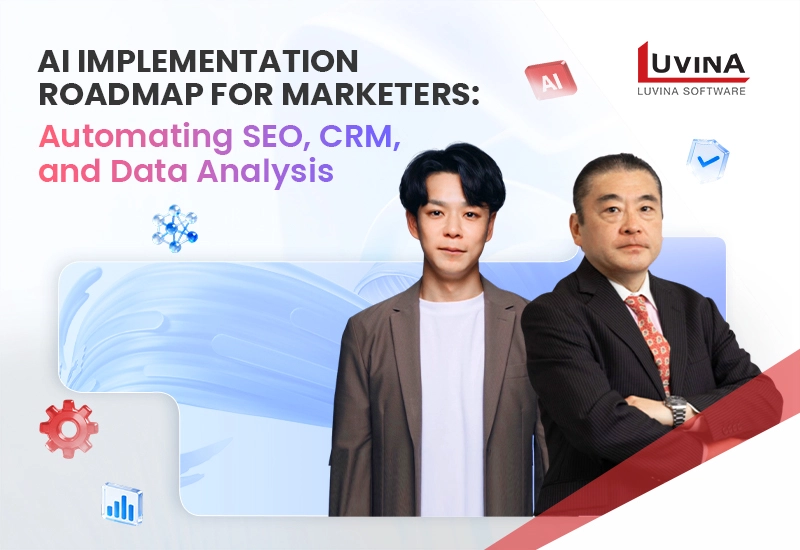 AI IMPLEMENTATION ROADMAP FOR MARKETERS: Automating SEO, CRM, and Data Analysis

AI

LUVINA
LUVINA SOFTWARE